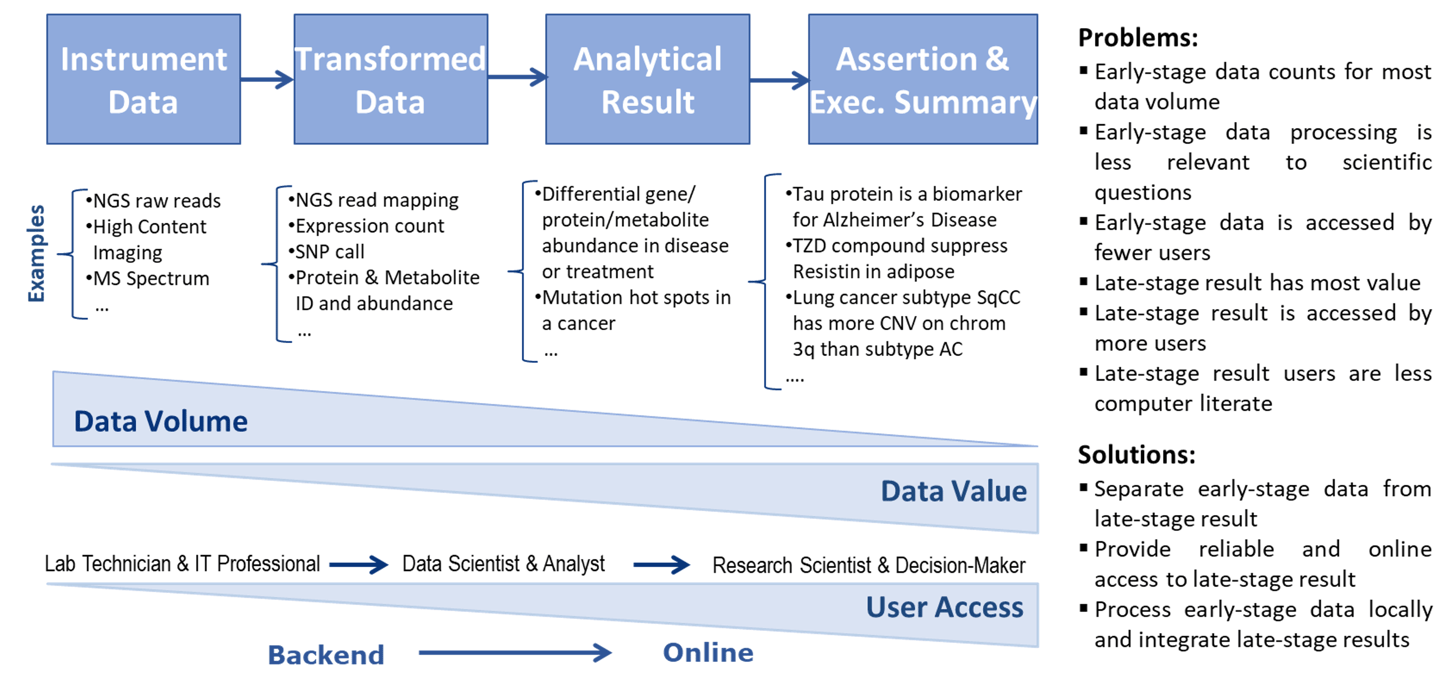 Instrument Data

Transformed Data

Analytical Result

Assertion & Exec. Summary

Examples

•NGS raw reads
•High Content Imaging
•MS Spectrum
...

•NGS read mapping
•Expression count
•SNP call
•Protein & Metabolite ID and abundance
...

•Differential gene/ protein/metabolite abundance in disease or treatment
•Mutation hot spots in a cancer
...

•Tau protein is a biomarker for Alzheimer's Disease
•TZD compound suppress Resistin in adipose
•Lung cancer subtype SqCC has more CNV on chrom 3q than subtype AC
....

Data Volume

Data Value

Lab Technician & IT Professional → Data Scientist & Analyst → Research Scientist & Decision-Maker

User Access

Backend → Online

Problems:
▪ Early-stage data counts for most data volume
▪ Early-stage data processing is less relevant to scientific questions
▪ Early-stage data is accessed by fewer users
▪ Late-stage result has most value
▪ Late-stage result is accessed by more users
▪ Late-stage result users are less computer literate

Solutions:
▪ Separate early-stage data from late-stage result
▪ Provide reliable and online access to late-stage result
▪ Process early-stage data locally and integrate late-stage results